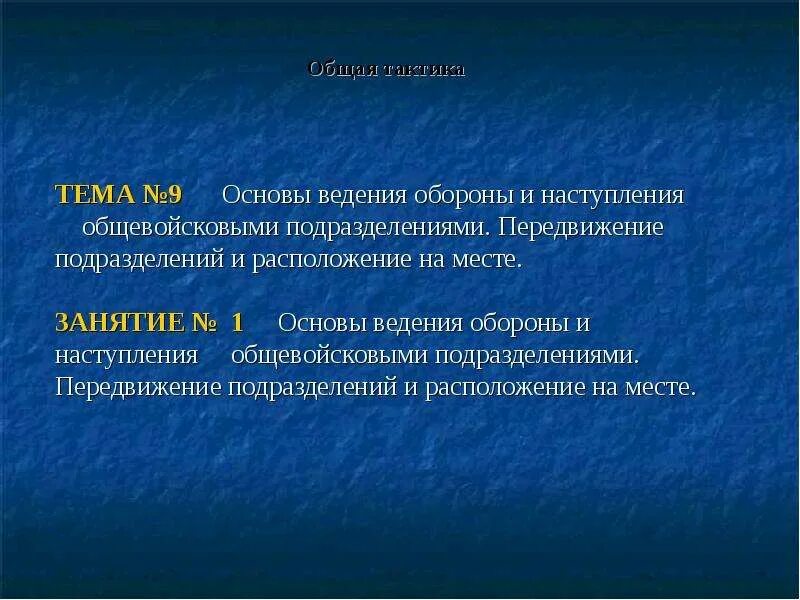 Общая тактика

ТЕМА №9 Основы ведения обороны и наступления общевойсковыми подразделениями. Передвижение подразделений и расположение на месте.

ЗАНЯТИЕ № 1 Основы ведения обороны и наступления общевойсковыми подразделениями. Передвижение подразделений и расположение на месте.